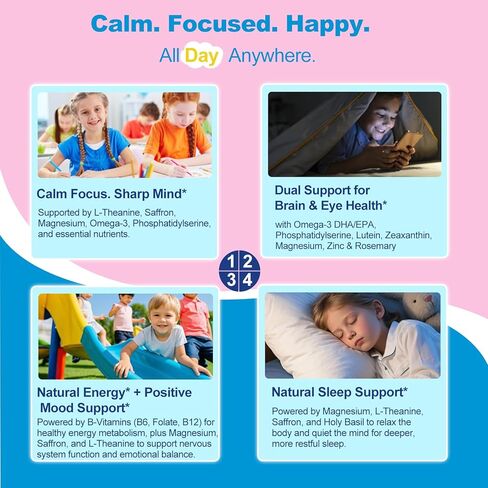 Calm. Focused. Happy.

All Day Anywhere.

Calm Focus. Sharp Mind*

Supported by L-Theanine, Saffron, Magnesium, Omega-3, Phosphatidylserine, and essential nutrients.

Dual Support for Brain & Eye Health*

with Omega-3 DHA/EPA, Phosphatidylserine, Lutein, Zeaxanthin, Magnesium, Zinc & Rosemary

1 2
3 4

Natural Energy* + Positive Mood Support*

Powered by B-Vitamins (B6, Folate, B12) for healthy energy metabolism, plus Magnesium, Saffron, and L-Theanine to support nervous system function and emotional balance.

Natural Sleep Support*

Powered by Magnesium, L-Theanine, Saffron, and Holy Basil to relax the body and quiet the mind for deeper, more restful sleep.